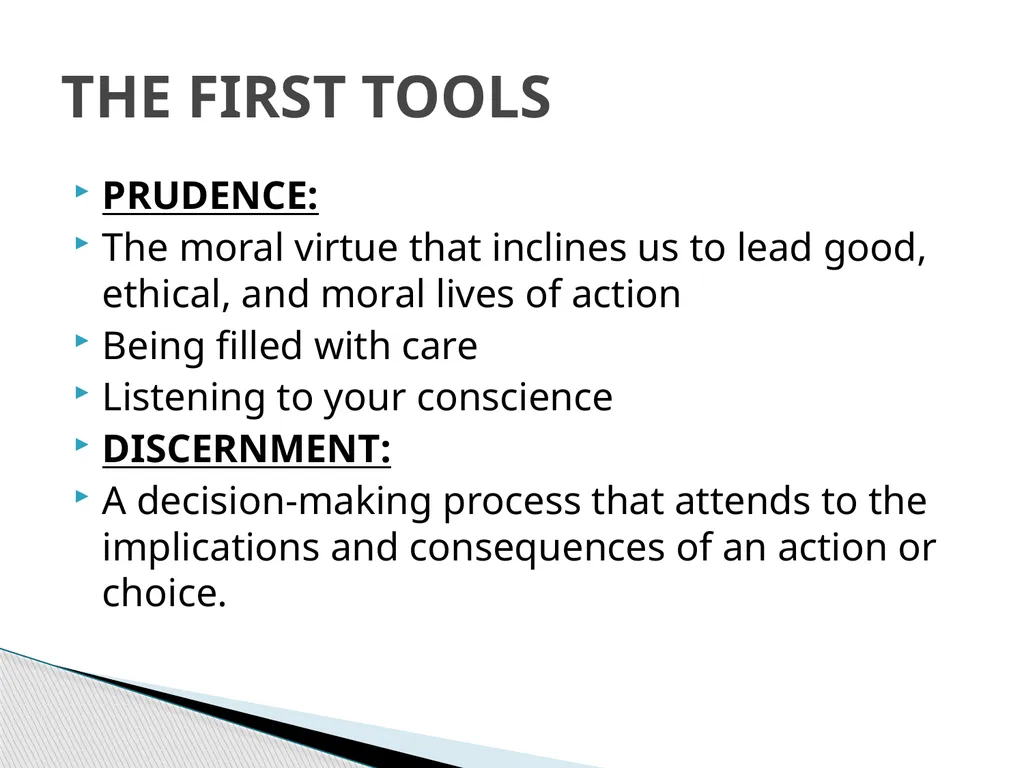 THE FIRST TOOLS

PRUDENCE:
The moral virtue that inclines us to lead good, ethical, and moral lives of action
Being filled with care
Listening to your conscience
DISCERNMENT:
A decision-making process that attends to the implications and consequences of an action or choice.